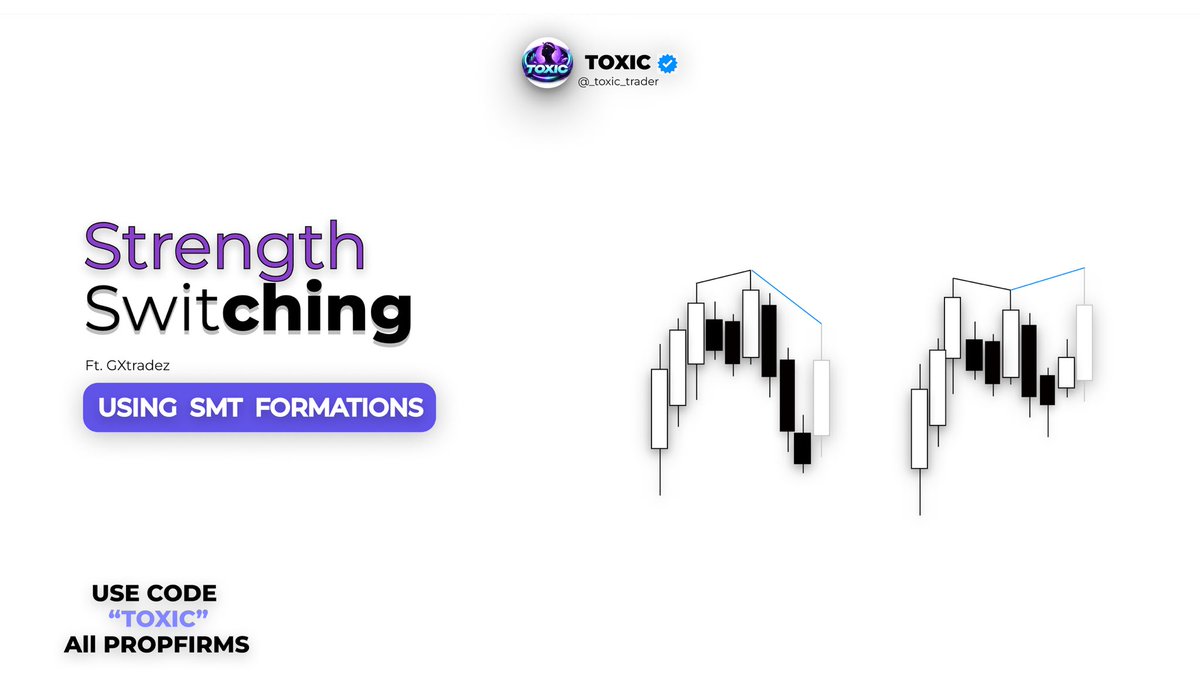 TOXIC
TOXIC
@_toxic_trader

Strength
Switching

Ft. GXtradez

USING SMT FORMATIONS

USE CODE
"TOXIC"
All PROPFIRMS